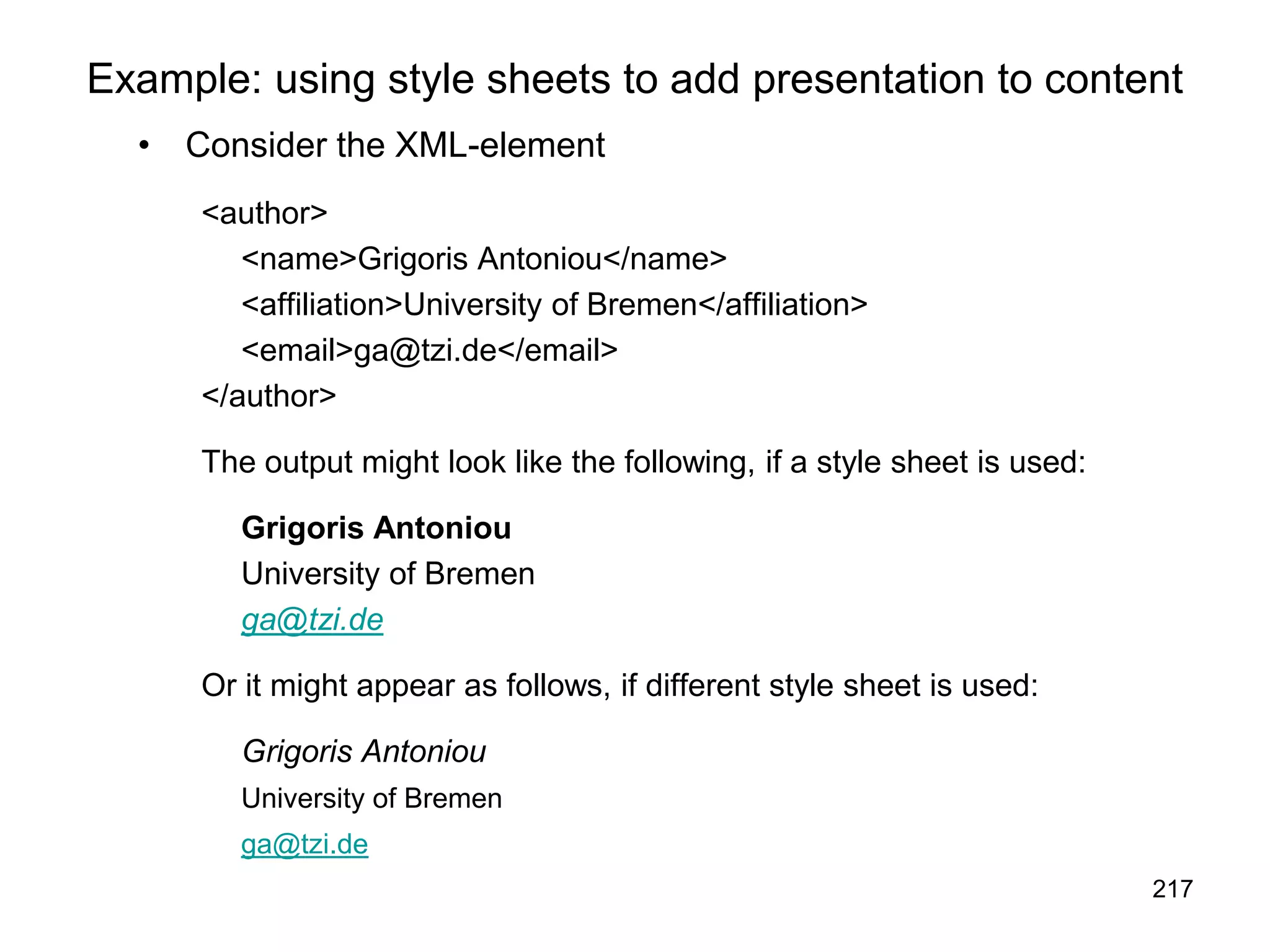 Example: using style sheets to add presentation to content

• Consider the XML-element

<author>
<name>Grigoris Antoniou</name>
<affiliation>University of Bremen</affiliation>
<email>ga@tzi.de</email>
</author>

The output might look like the following, if a style sheet is used:

Grigoris Antoniou
University of Bremen
ga@tzi.de

Or it might appear as follows, if different style sheet is used:

Grigoris Antoniou
University of Bremen
ga@tzi.de

217